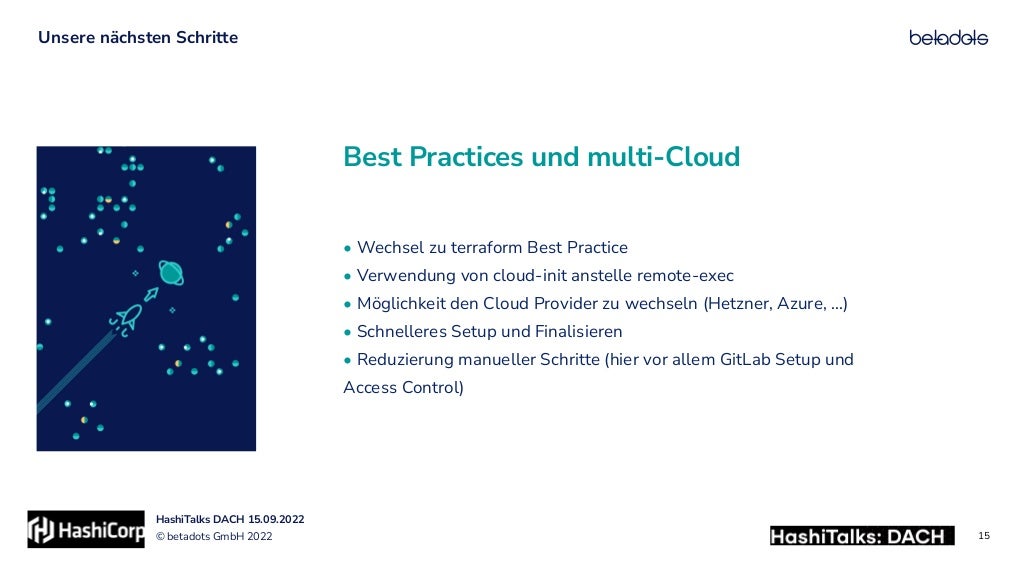 Unsere nächsten Schritte

betadots

Best Practices und multi-Cloud

• Wechsel zu terraform Best Practice
• Verwendung von cloud-init anstelle remote-exec
• Möglichkeit den Cloud Provider zu wechseln (Hetzner, Azure, ...)
• Schnelleres Setup und Finalisieren
• Reduzierung manueller Schritte (hier vor allem GitLab Setup und Access Control)

HashiCorp

HashiTalks DACH 15.09.2022
© betadots GmbH 2022

HashiTalks: DACH

15